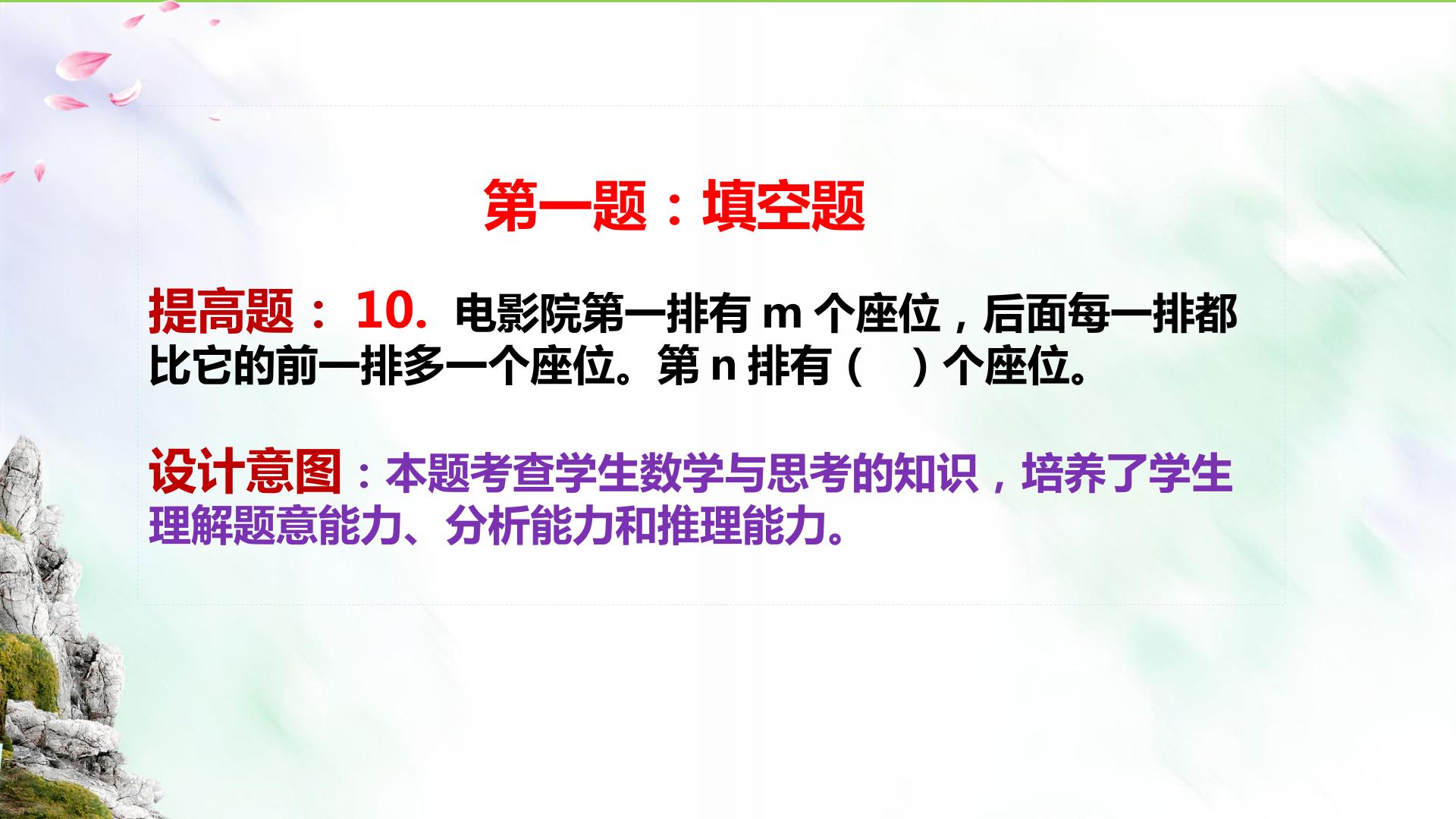 第一题：填空题

提高题： 10. 电影院第一排有 m 个座位，后面每一排都比它的前一排多一个座位。第 n 排有（ ）个座位。

设计意图：本题考查学生数学与思考的知识，培养了学生理解题意能力、分析能力和推理能力。